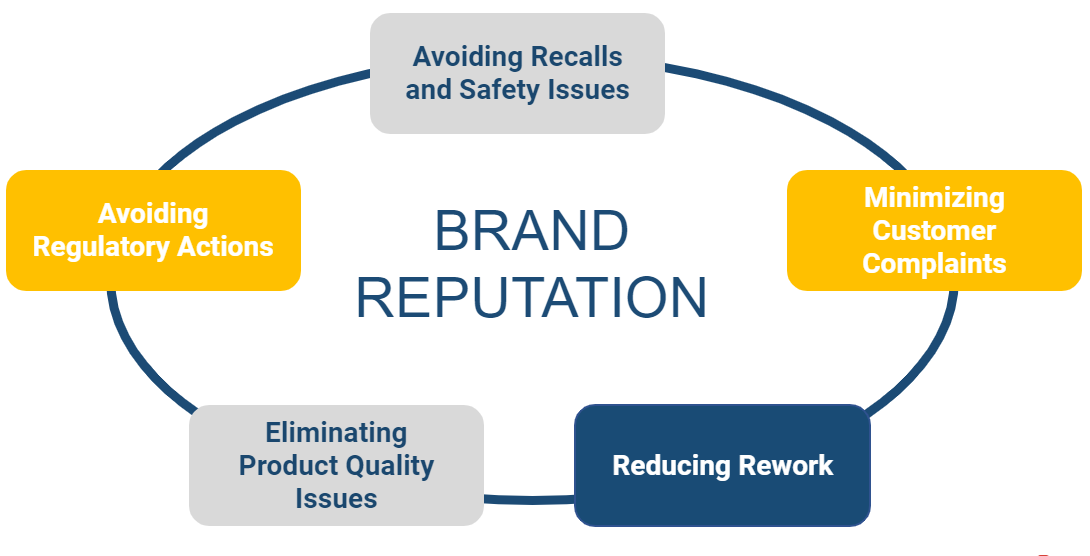 Avoiding Recalls and Safety Issues

Avoiding Regulatory Actions

BRAND REPUTATION

Minimizing Customer Complaints

Eliminating Product Quality Issues

Reducing Rework